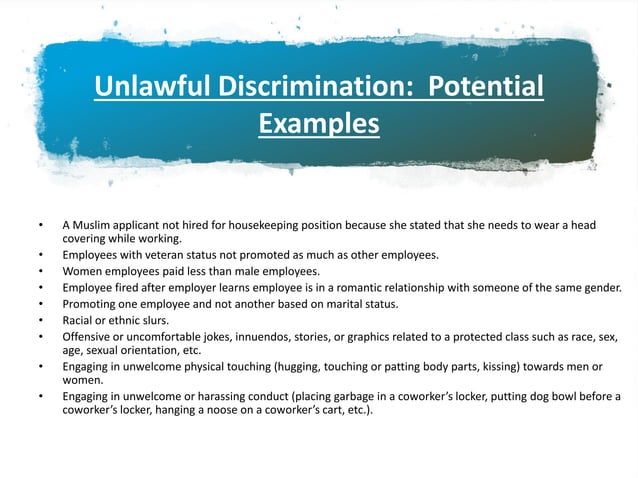 Unlawful Discrimination:  Potential Examples

• A Muslim applicant not hired for housekeeping position because she stated that she needs to wear a head covering while working.
• Employees with veteran status not promoted as much as other employees.
• Women employees paid less than male employees.
• Employee fired after employer learns employee is in a romantic relationship with someone of the same gender.
• Promoting one employee and not another based on marital status.
• Racial or ethnic slurs.
• Offensive or uncomfortable jokes, innuendos, stories, or graphics related to a protected class such as race, sex, age, sexual orientation, etc.
• Engaging in unwelcome physical touching (hugging, touching or patting body parts, kissing) towards men or women.
• Engaging in unwelcome or harassing conduct (placing garbage in a coworker's locker, putting dog bowl before a coworker's locker, hanging a noose on a coworker's cart, etc.).